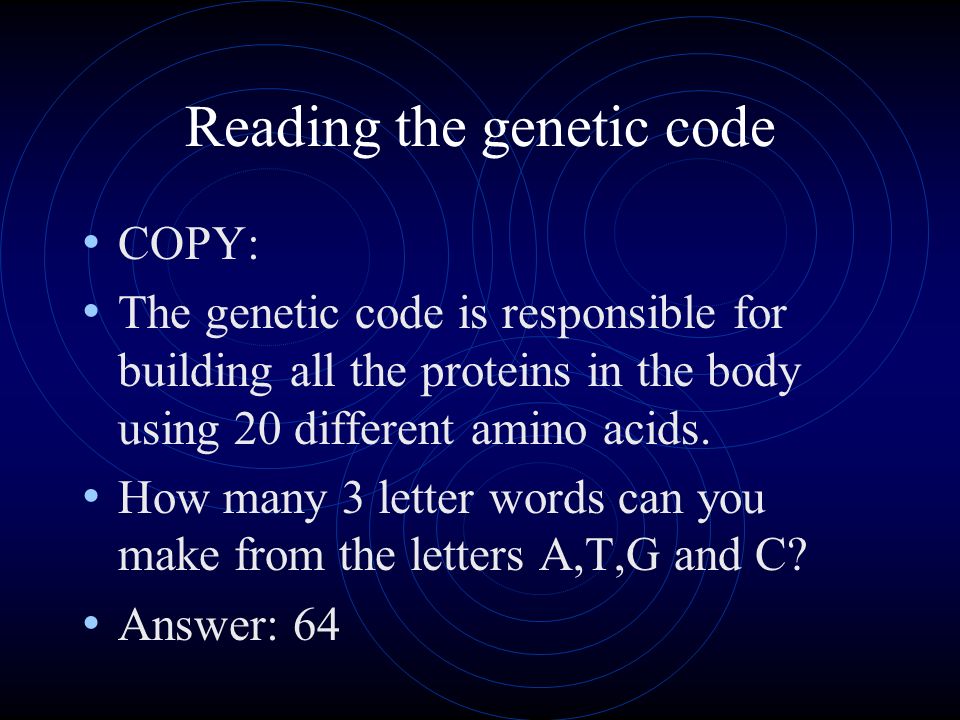 Reading the genetic code

• COPY:
• The genetic code is responsible for building all the proteins in the body using 20 different amino acids.
• How many 3 letter words can you make from the letters A,T,G and C?
• Answer: 64